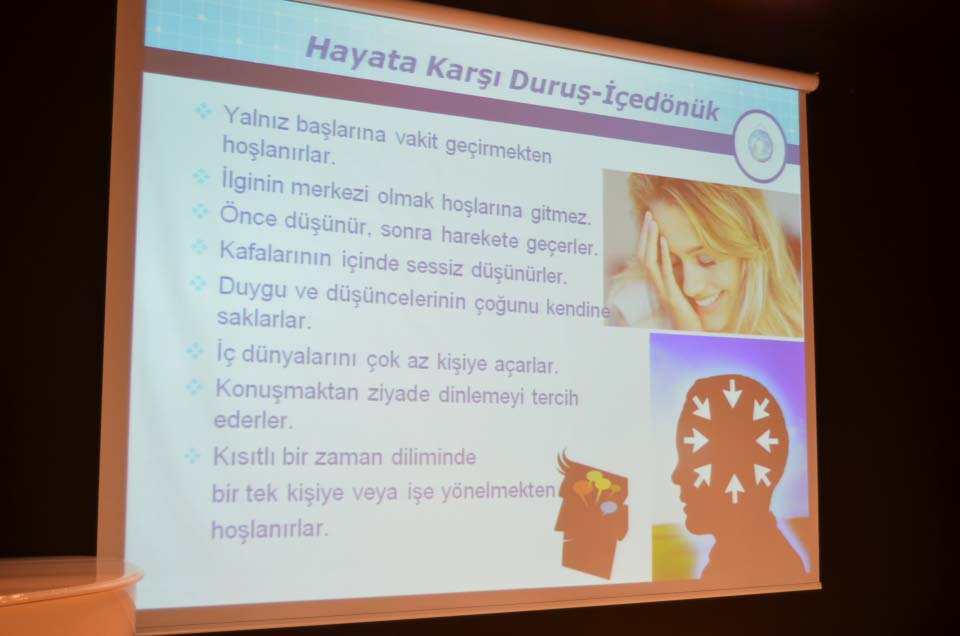 Hayata Karşı Duruş-İçedönük

Yalnız başlarına vakit geçirmekten hoşlanırlar.

İlginin merkezi olmak hoşlarına gitmez.

Önce düşünür, sonra harekete geçerler.

Kafalarının içinde sessiz düşünürler.

Duygu ve düşüncelerinin çoğunu kendine saklarlar.

İç dünyalarını çok az kişiye açarlar.

Konuşmaktan ziyade dinlemeyi tercih ederler.

Kısıtlı bir zaman diliminde bir tek kişiye veya işe yönelmekten hoşlanırlar.